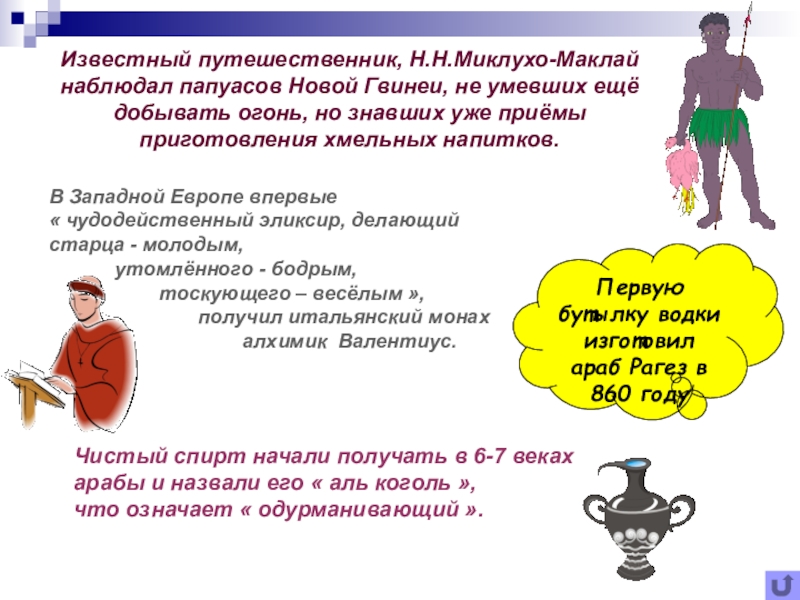 Известный путешественник, Н.Н.Миклухо-Маклай наблюдал папуасов Новой Гвинеи, не умевших ещё добывать огонь, но знавших уже приёмы приготовления хмельных напитков.

В Западной Европе впервые « чудодейственный эликсир, делающий старца - молодым,
утомлённого - бодрым,
тоскующего – весёлым »,
получил итальянский монах
алхимик Валентиус.

Первую бутылку водки изготовил араб Рагез в 860 году

Чистый спирт начали получать в 6-7 веках арабы и назвали его « аль коголь »,
что означает « одурманивающий ».